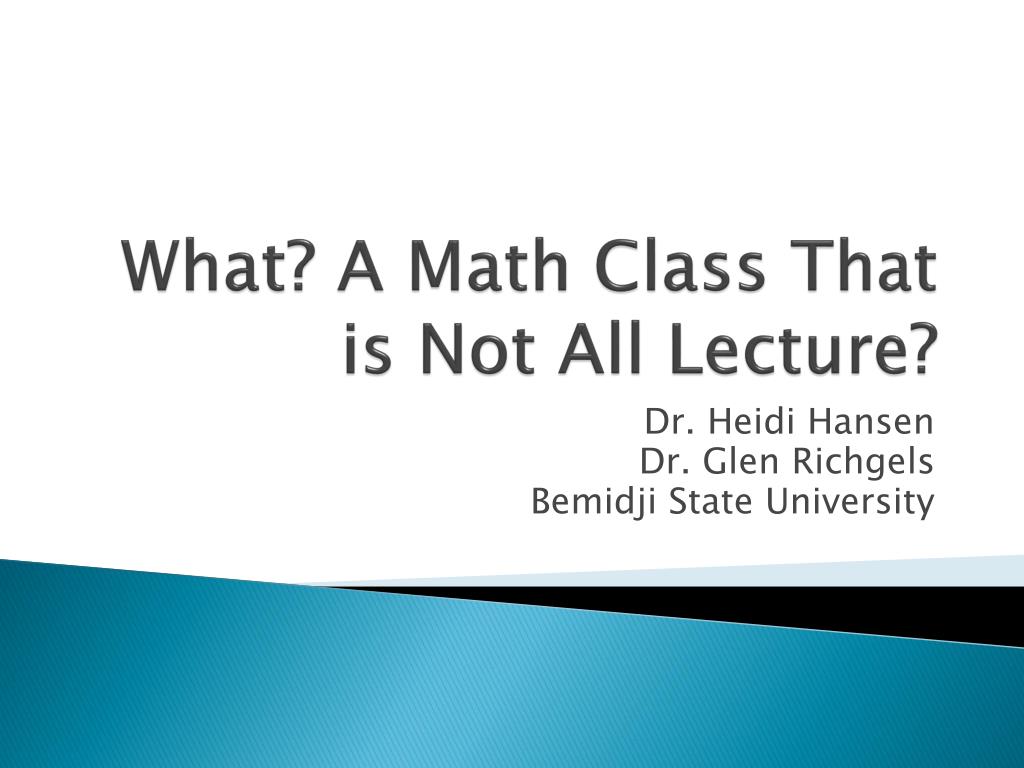 What? A Math Class That is Not All Lecture?

Dr. Heidi Hansen
Dr. Glen Richgels
Bemidji State University